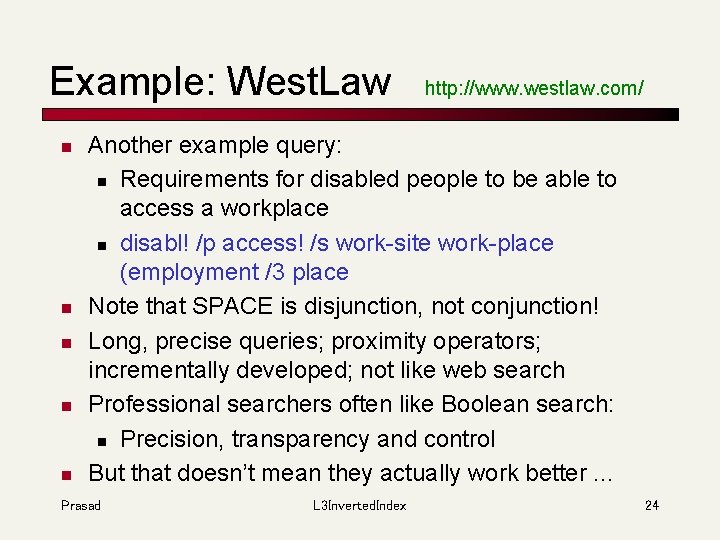 Example: WestLaw http://www.westlaw.com/

- Another example query:
  - Requirements for disabled people to be able to access a workplace
  - disabl! /p access! /s work-site work-place (employment /3 place
- Note that SPACE is disjunction, not conjunction!
- Long, precise queries; proximity operators; incrementally developed; not like web search
- Professional searchers often like Boolean search:
  - Precision, transparency and control
- But that doesn't mean they actually work better ...

Prasad L3InvertedIndex 24